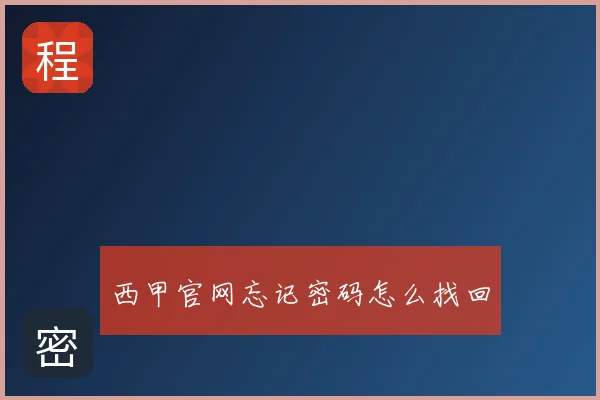 程

西甲官网忘记密码怎么找回

密